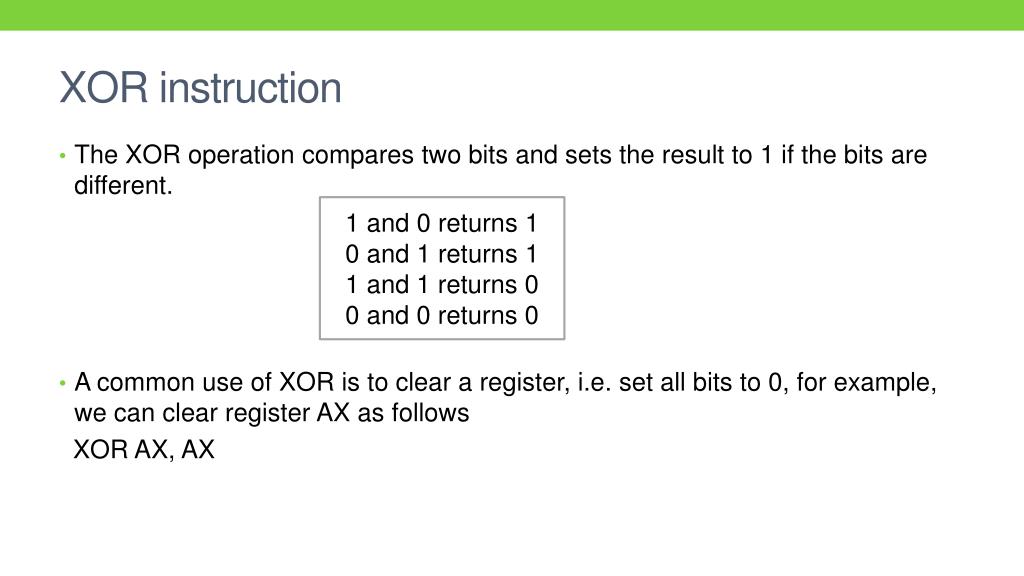 XOR instruction

• The XOR operation compares two bits and sets the result to 1 if the bits are different.

1 and 0 returns 1
0 and 1 returns 1
1 and 1 returns 0
0 and 0 returns 0

• A common use of XOR is to clear a register, i.e. set all bits to 0, for example, we can clear register AX as follows

XOR AX, AX